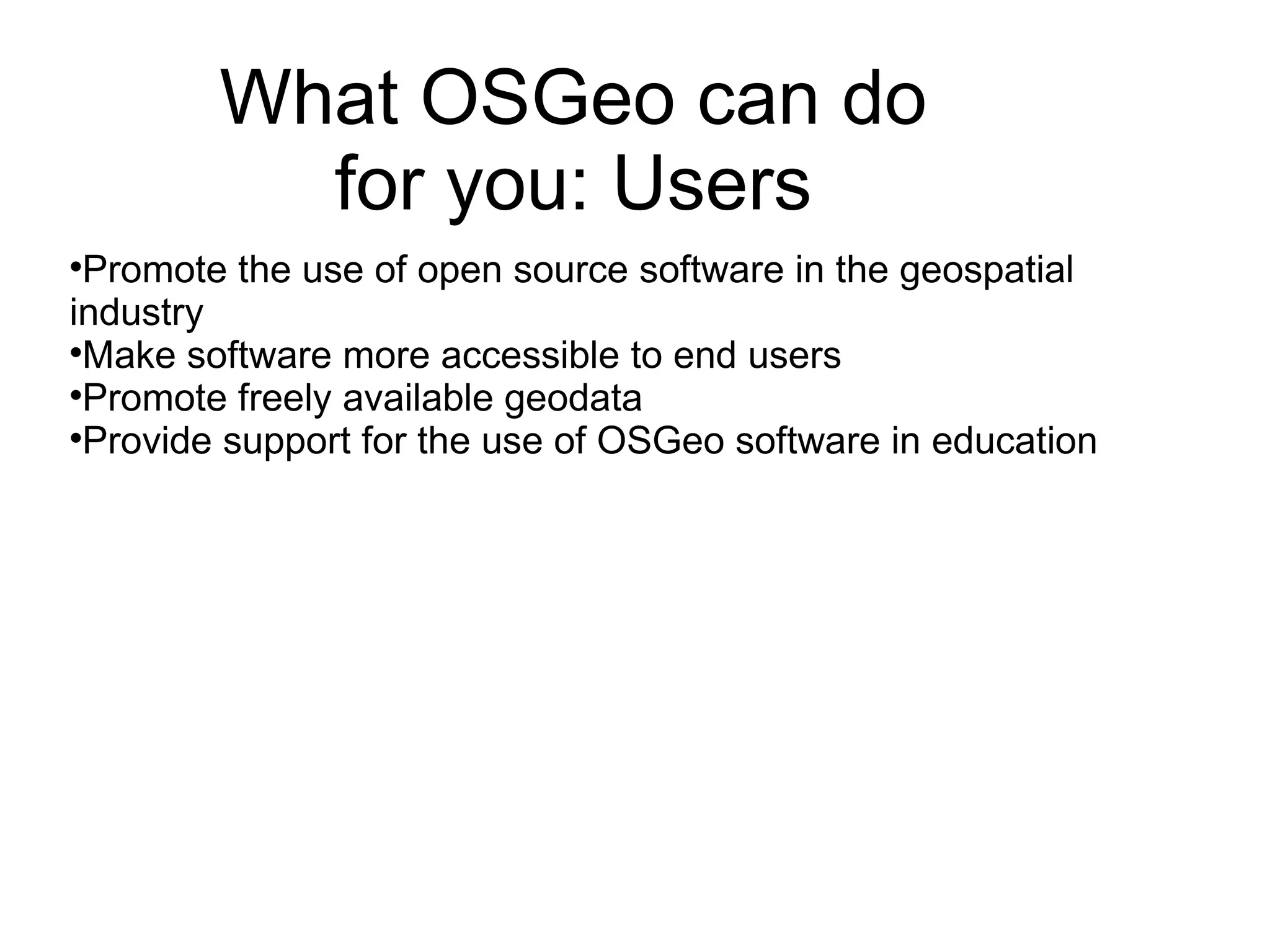 What OSGeo can do for you: Users

•Promote the use of open source software in the geospatial industry
•Make software more accessible to end users
•Promote freely available geodata
•Provide support for the use of OSGeo software in education